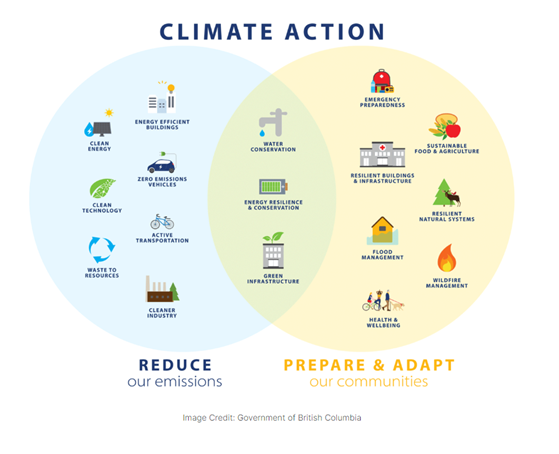 CLIMATE ACTION

ENERGY EFFICIENT BUILDINGS

CLEAN ENERGY

ZERO EMISSIONS VEHICLES

CLEAN TECHNOLOGY

ACTIVE TRANSPORTATION

WASTE TO RESOURCES

CLEANER INDUSTRY

WATER CONSERVATION

ENERGY RESILIENCE & CONSERVATION

GREEN INFRASTRUCTURE

EMERGENCY PREPAREDNESS

SUSTAINABLE FOOD & AGRICULTURE

RESILIENT BUILDINGS & INFRASTRUCTURE

RESILIENT NATURAL SYSTEMS

FLOOD MANAGEMENT

WILDFIRE MANAGEMENT

HEALTH & WELLBEING

REDUCE
our emissions

PREPARE & ADAPT
our communities

Image Credit: Government of British Columbia